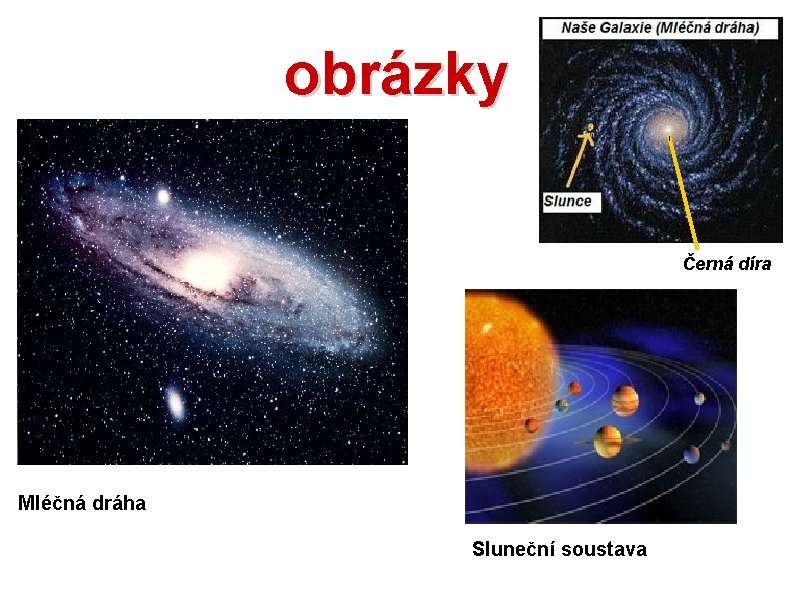 obrázky

Naše Galaxie (Mléčná dráha)

Slunce

Černá díra

Mléčná dráha

Sluneční soustava